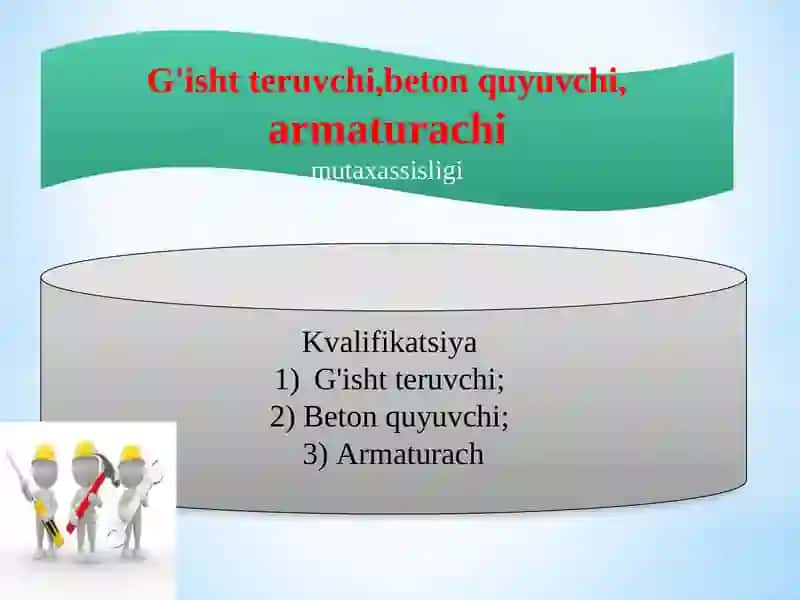 G'isht teruvchi,beton quyuvchi, armaturachi
mutaxassisligi

Kvalifikatsiya
1) G'isht teruvchi;
2) Beton quyuvchi;
3) Armaturach